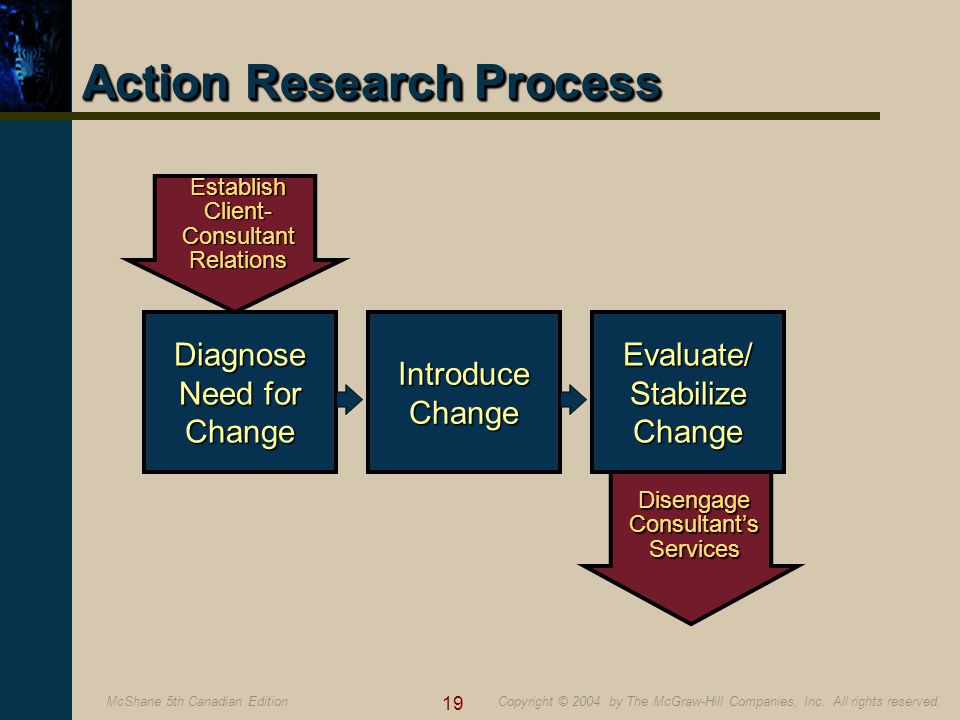 Action Research Process

Establish Client-Consultant Relations

Diagnose Need for Change

Introduce Change

Evaluate/ Stabilize Change

Disengage Consultant's Services

McShane 5th Canadian Edition

19

Copyright © 2004 by The McGraw-Hill Companies, Inc. All rights reserved.